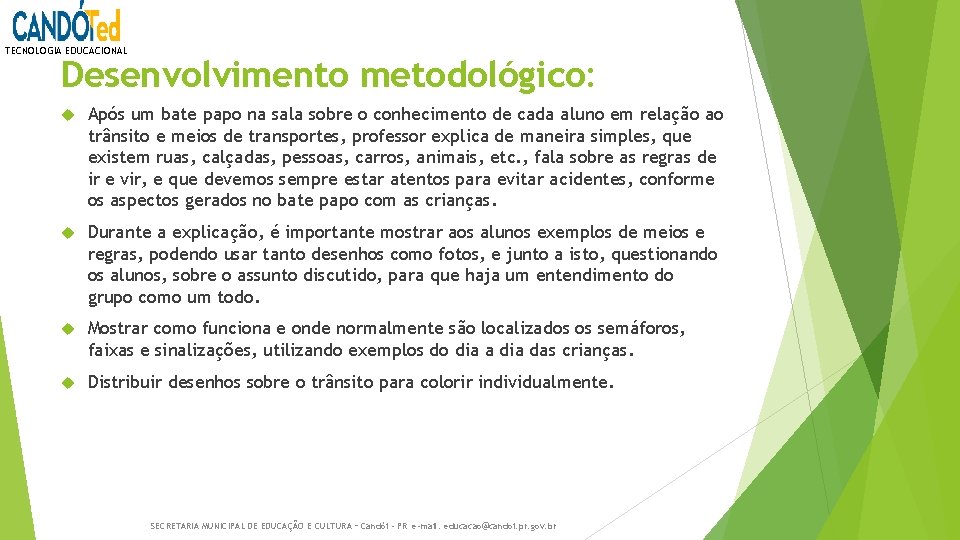 CANDÓTed
TECNOLOGIA EDUCACIONAL

Desenvolvimento metodológico:

Após um bate papo na sala sobre o conhecimento de cada aluno em relação ao trânsito e meios de transportes, professor explica de maneira simples, que existem ruas, calçadas, pessoas, carros, animais, etc., fala sobre as regras de ir e vir, e que devemos sempre estar atentos para evitar acidentes, conforme os aspectos gerados no bate papo com as crianças.

Durante a explicação, é importante mostrar aos alunos exemplos de meios e regras, podendo usar tanto desenhos como fotos, e junto a isto, questionando os alunos, sobre o assunto discutido, para que haja um entendimento do grupo como um todo.

Mostrar como funciona e onde normalmente são localizados os semáforos, faixas e sinalizações, utilizando exemplos do dia a dia das crianças.

Distribuir desenhos sobre o trânsito para colorir individualmente.

SECRETARIA MUNICIPAL DE EDUCAÇÃO E CULTURA – Candói – PR e-mail. educacao@candoi.pr.gov.br